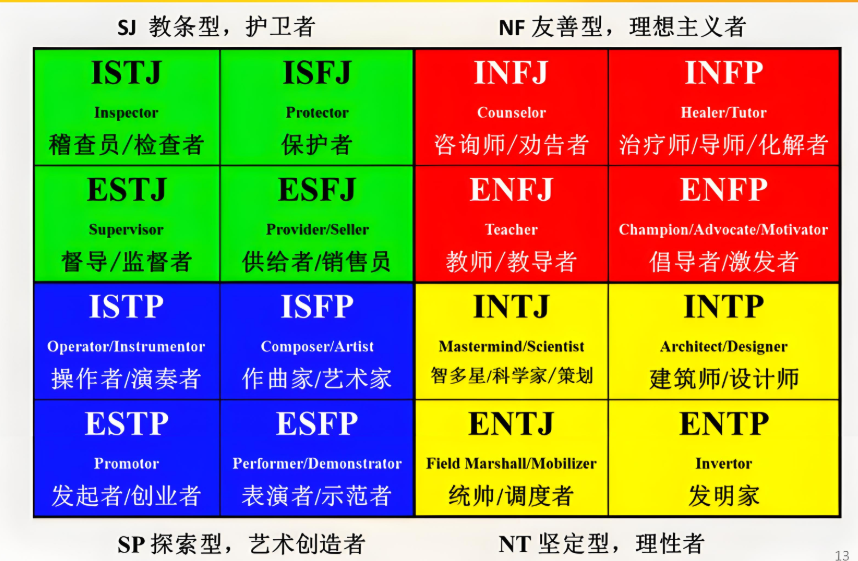 SJ 教条型，护卫者

NF 友善型，理想主义者

| ISTJ Inspector 稽查员/检查者 | ISFJ Protector 保护者 | INFJ Counselor 咨询师/劝告者 | INFP Healer/Tutor 治疗师/导师/化解者 |
|---|---|---|---|
| ESTJ Supervisor 督导/监督者 | ESFJ Provider/Seller 供给者/销售员 | ENFJ Teacher 教师/教导者 | ENFP Champion/Advocate/Motivator 倡导者/激发者 |
| ISTP Operator/Instrumentor 操作者/演奏者 | ISFP Composer/Artist 作曲家/艺术家 | INTJ Mastermind/Scientist 智多星/科学家/策划 | INTP Architect/Designer 建筑师/设计师 |
| ESTP Promotor 发起者/创业者 | ESFP Performer/Demonstrator 表演者/示范者 | ENTJ Field Marshall/Mobilizer 统帅/调度者 | ENTP Invertor 发明家 |

SP 探索型，艺术创造者

NT 坚定型，理性者

13